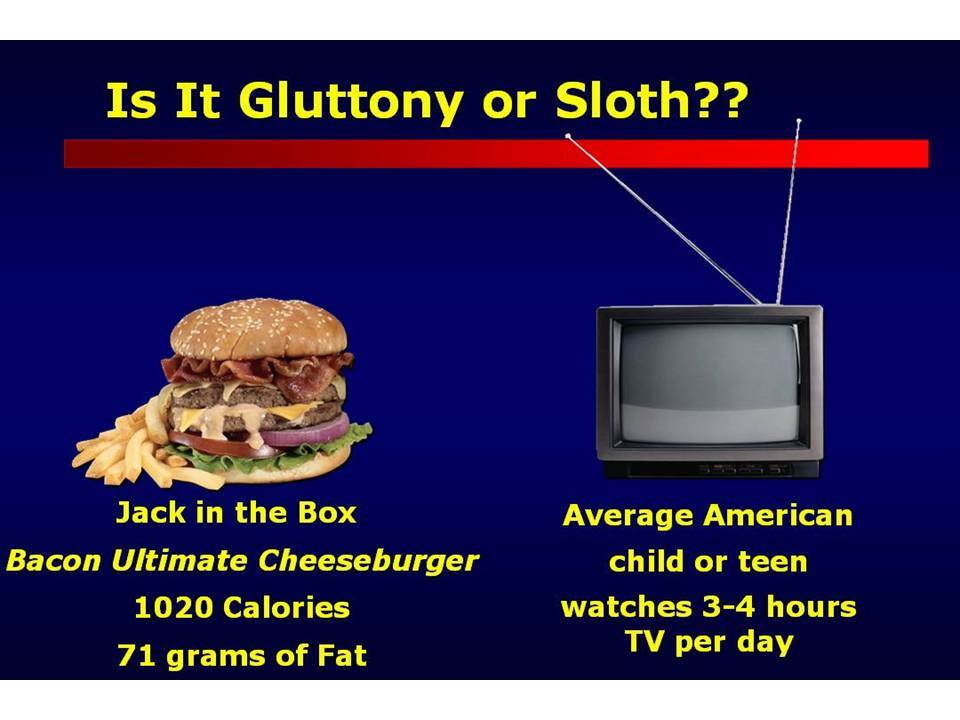 Is It Gluttony or Sloth??

Jack in the Box
Bacon Ultimate Cheeseburger
1020 Calories
71 grams of Fat

Average American
child or teen
watches 3-4 hours
TV per day